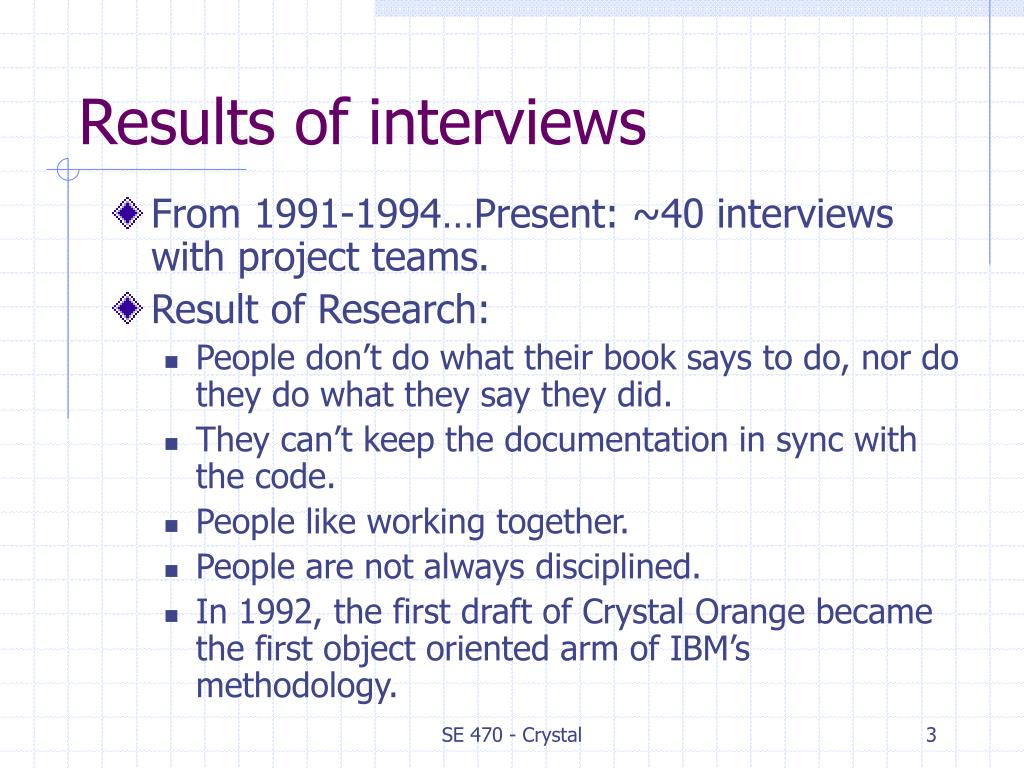 Results of interviews

From 1991-1994…Present: ~40 interviews with project teams.

Result of Research:

People don’t do what their book says to do, nor do they do what they say they did.

They can’t keep the documentation in sync with the code.

People like working together.

People are not always disciplined.

In 1992, the first draft of Crystal Orange became the first object oriented arm of IBM’s methodology.

SE 470 - Crystal

3